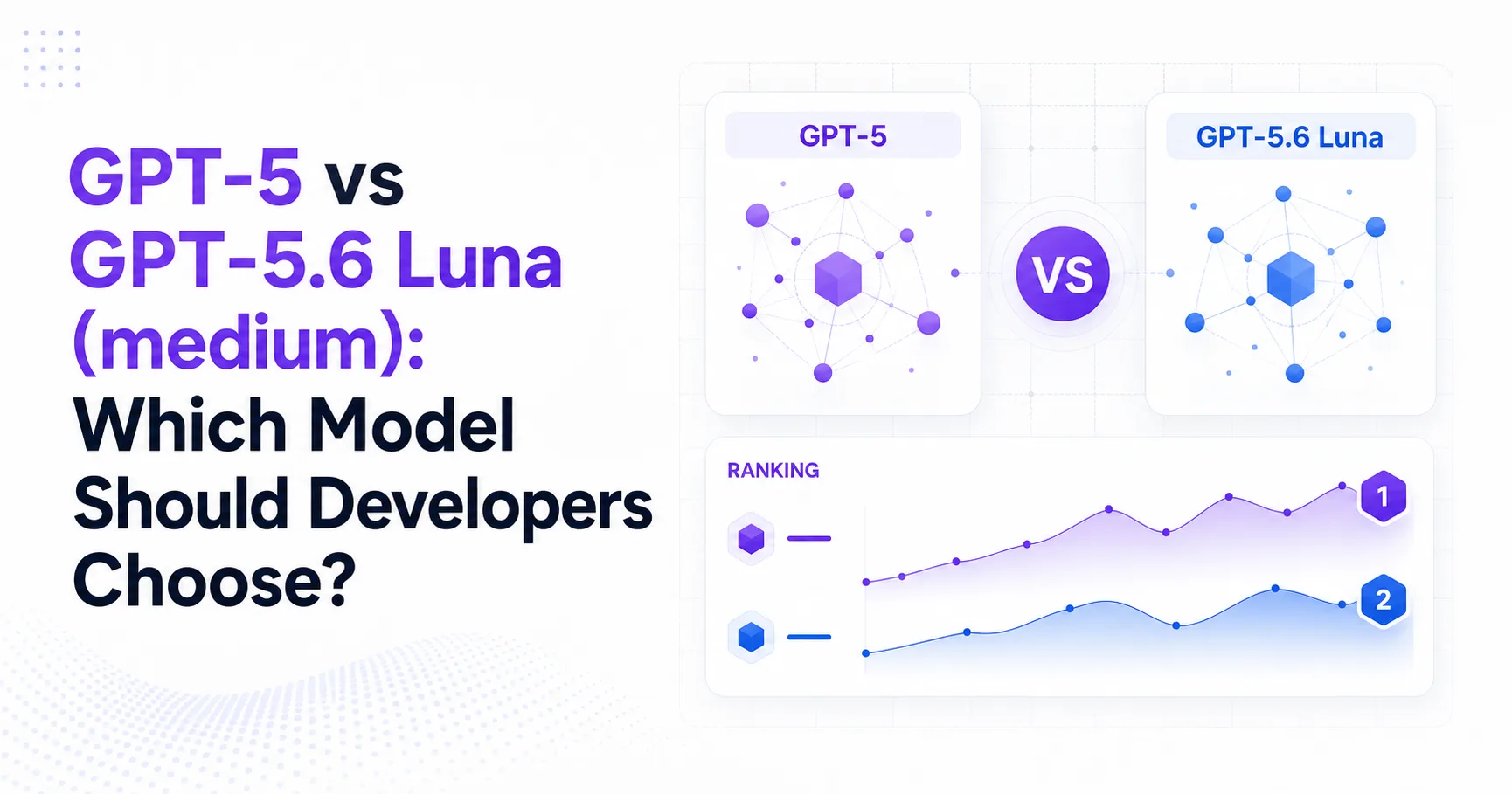 GPT-5 vs GPT-5.6 Luna (medium): Which Model Should Developers Choose?

GPT-5

VS

GPT-5.6 Luna

RANKING

1

2